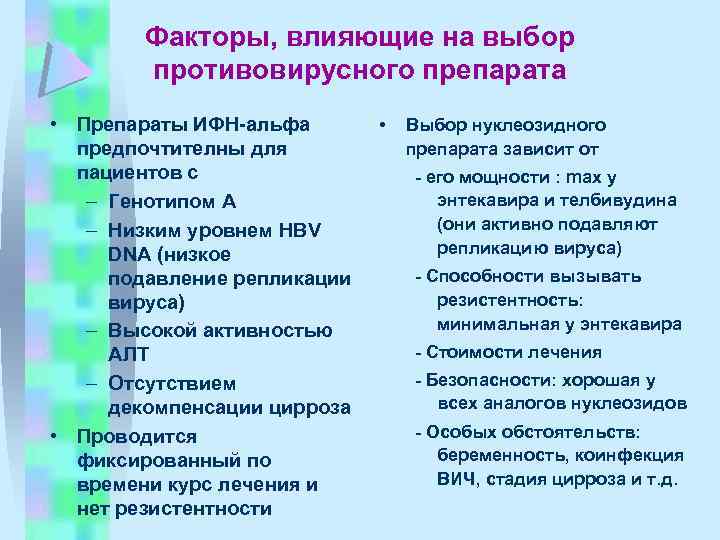 Факторы, влияющие на выбор противовирусного препарата

• Препараты ИФН-альфа предпочтителны для пациентов с
– Генотипом А
– Низким уровнем HBV DNA (низкое подавление репликации вируса)
– Высокой активностью АЛТ
– Отсутствием декомпенсации цирроза
• Проводится фиксированный по времени курс лечения и нет резистентности

• Выбор нуклеозидного препарата зависит от
- его мощности : max у энтекавира и телбивудина (они активно подавляют репликацию вируса)
- Способности вызывать резистентность: минимальная у энтекавира
- Стоимости лечения
- Безопасности: хорошая у всех аналогов нуклеозидов
- Особых обстоятельств: беременность, коинфекция ВИЧ, стадия цирроза и т.д.